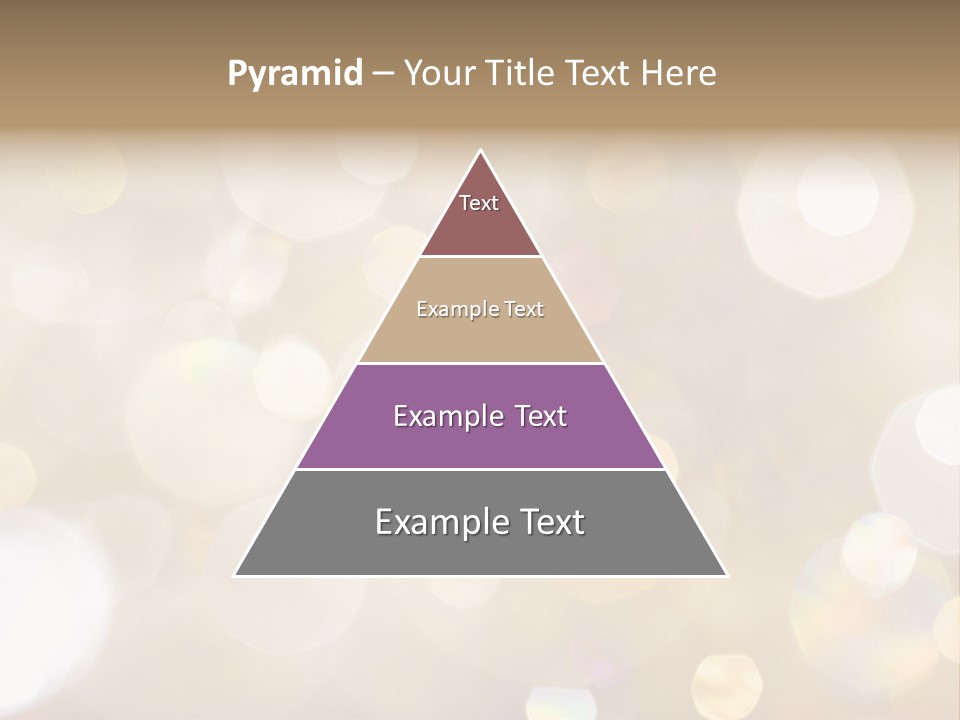 Pyramid – Your Title Text Here

Text

Example Text

Example Text

Example Text